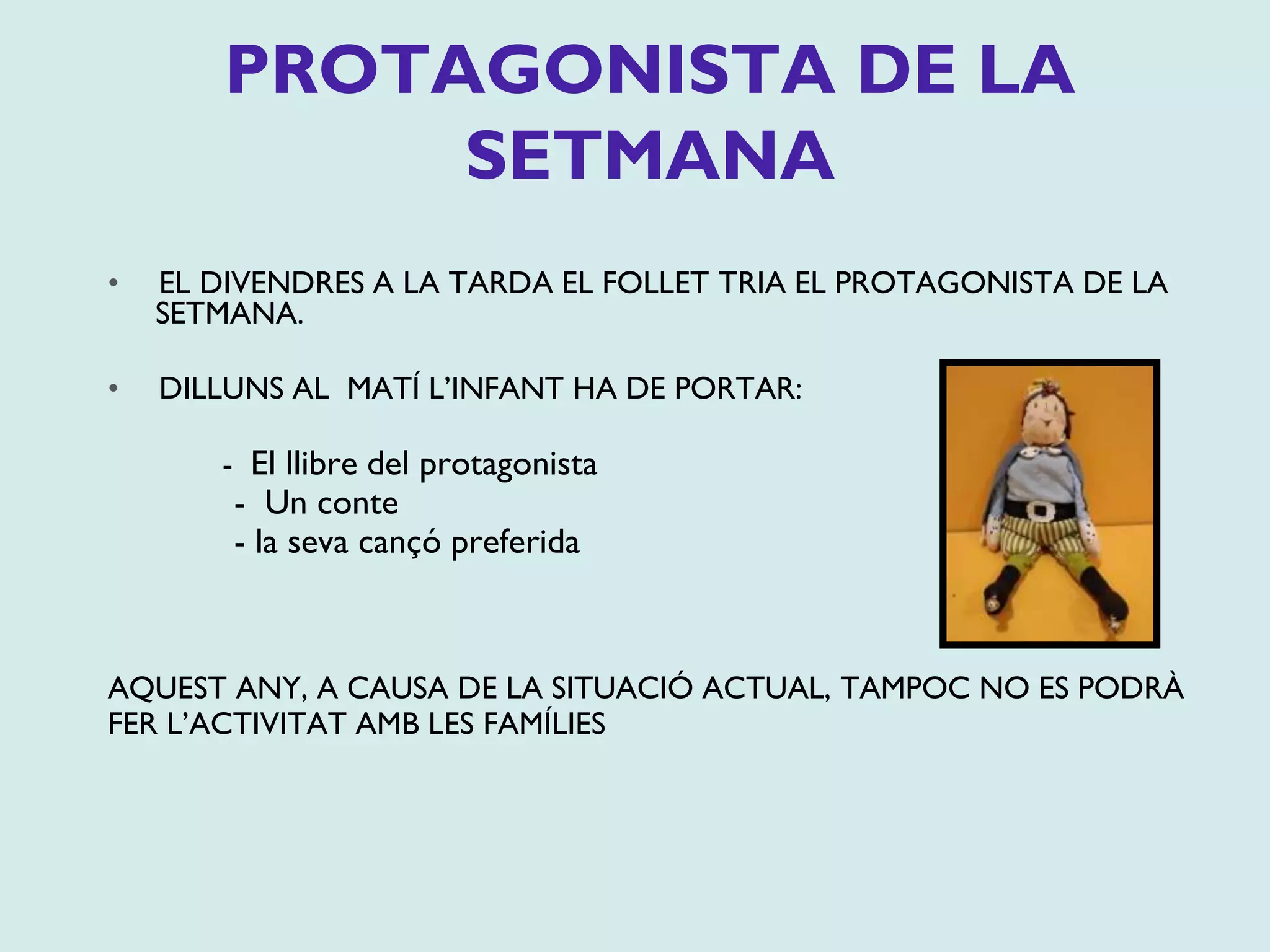 PROTAGONISTA DE LA SETMANA

• EL DIVENDRES A LA TARDA EL FOLLET TRIA EL PROTAGONISTA DE LA SETMANA.

• DILLUNS AL MATÍ L'INFANT HA DE PORTAR:

- El llibre del protagonista
- Un conte
- la seva cançó preferida

AQUEST ANY, A CAUSA DE LA SITUACIÓ ACTUAL, TAMPOC NO ES PODRÀ FER L'ACTIVITAT AMB LES FAMÍLIES